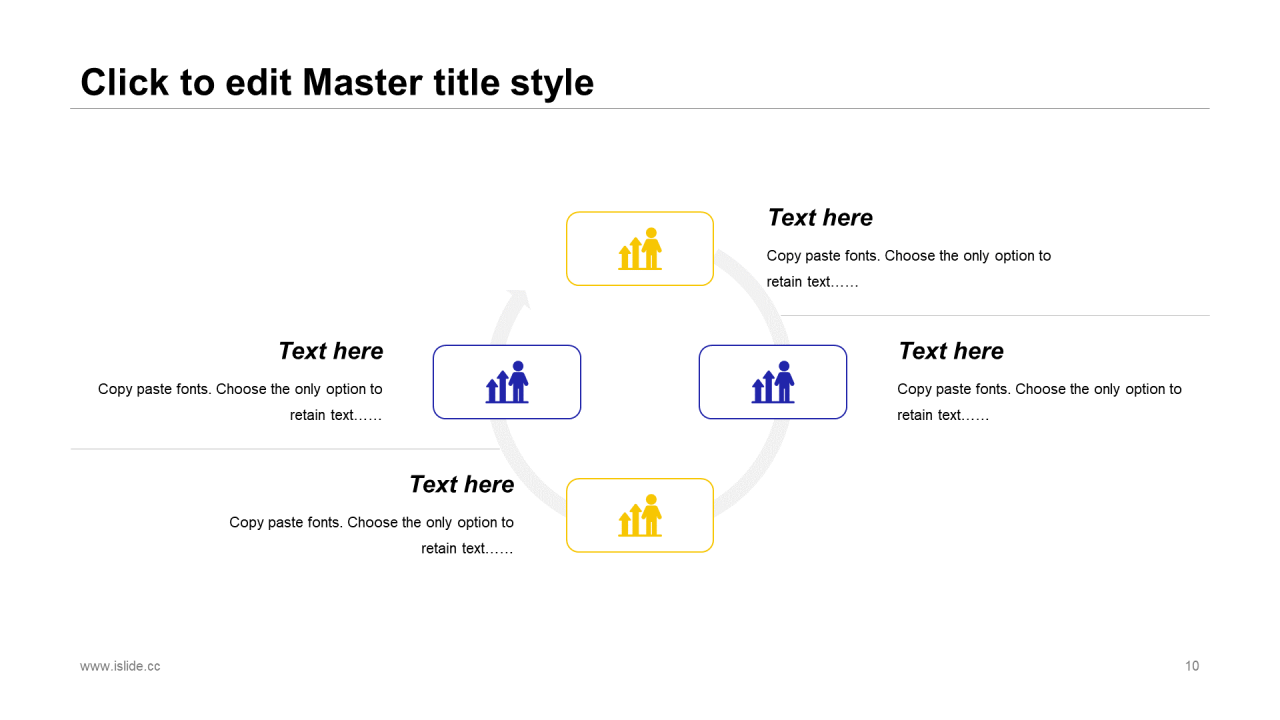 Click to edit Master title style

Text here

Copy paste fonts. Choose the only option to retain text……

Text here

Copy paste fonts. Choose the only option to retain text……

Text here

Copy paste fonts. Choose the only option to retain text……

Text here

Copy paste fonts. Choose the only option to retain text……

www.islide.cc

10